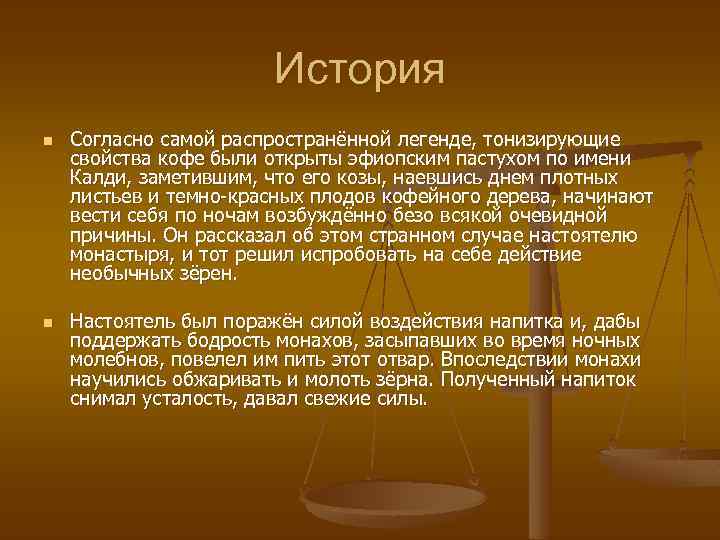 История

Согласно самой распространённой легенде, тонизирующие свойства кофе были открыты эфиопским пастухом по имени Калди, заметившим, что его козы, наевшись днем плотных листьев и темно-красных плодов кофейного дерева, начинают вести себя по ночам возбуждённо безо всякой очевидной причины. Он рассказал об этом странном случае настоятелю монастыря, и тот решил испробовать на себе действие необычных зёрен.

Настоятель был поражён силой воздействия напитка и, дабы поддержать бодрость монахов, засыпавших во время ночных молебнов, повелел им пить этот отвар. Впоследствии монахи научились обжаривать и молоть зёрна. Полученный напиток снимал усталость, давал свежие силы.